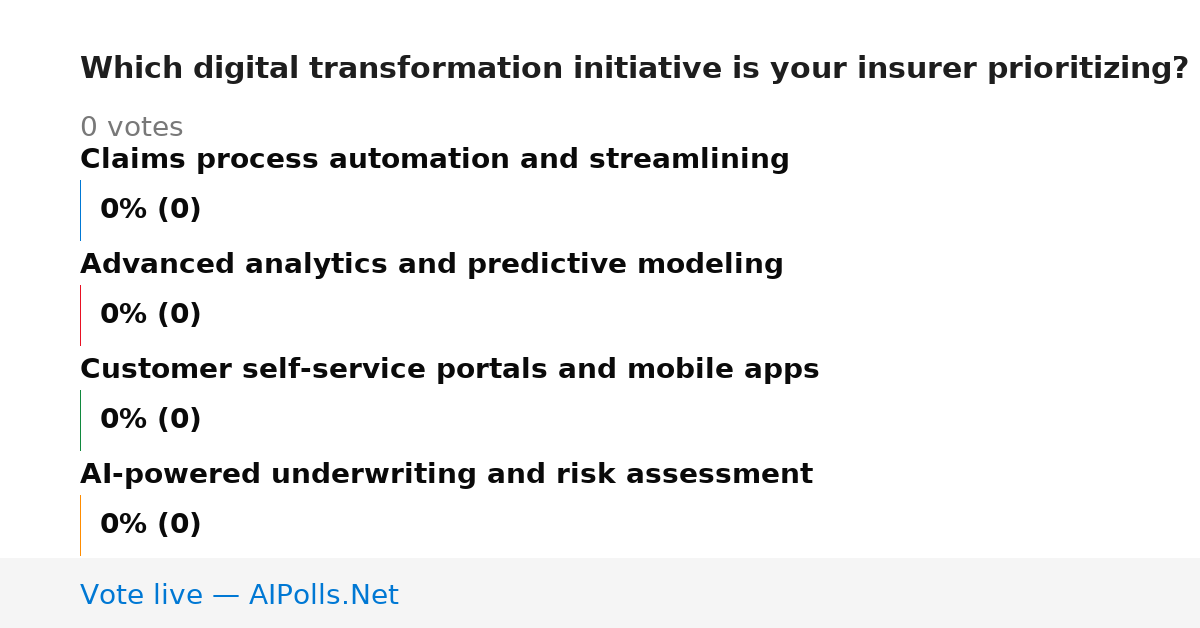 Which digital transformation initiative is your insurer prioritizing?

0 votes

Claims process automation and streamlining

0% (0)

Advanced analytics and predictive modeling

0% (0)

Customer self-service portals and mobile apps

0% (0)

AI-powered underwriting and risk assessment

0% (0)

Vote live — AIPolls.Net